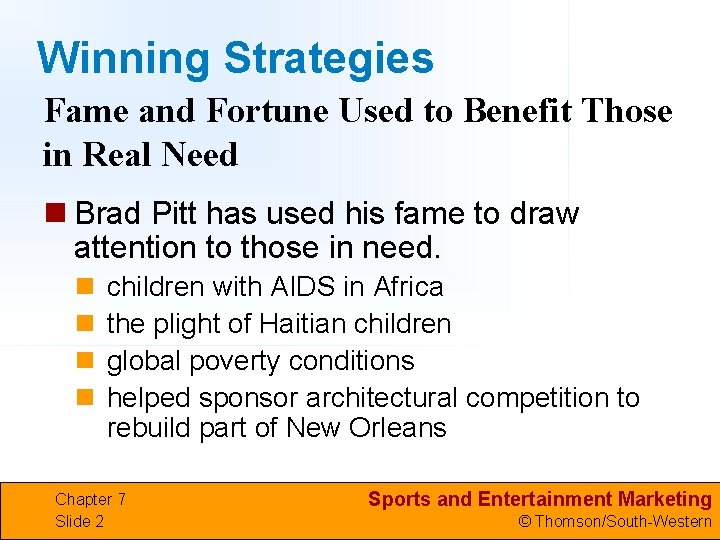 Winning Strategies

Fame and Fortune Used to Benefit Those in Real Need

Brad Pitt has used his fame to draw attention to those in need.

children with AIDS in Africa

the plight of Haitian children

global poverty conditions

helped sponsor architectural competition to rebuild part of New Orleans

Chapter 7
Slide 2

Sports and Entertainment Marketing
© Thomson/South-Western